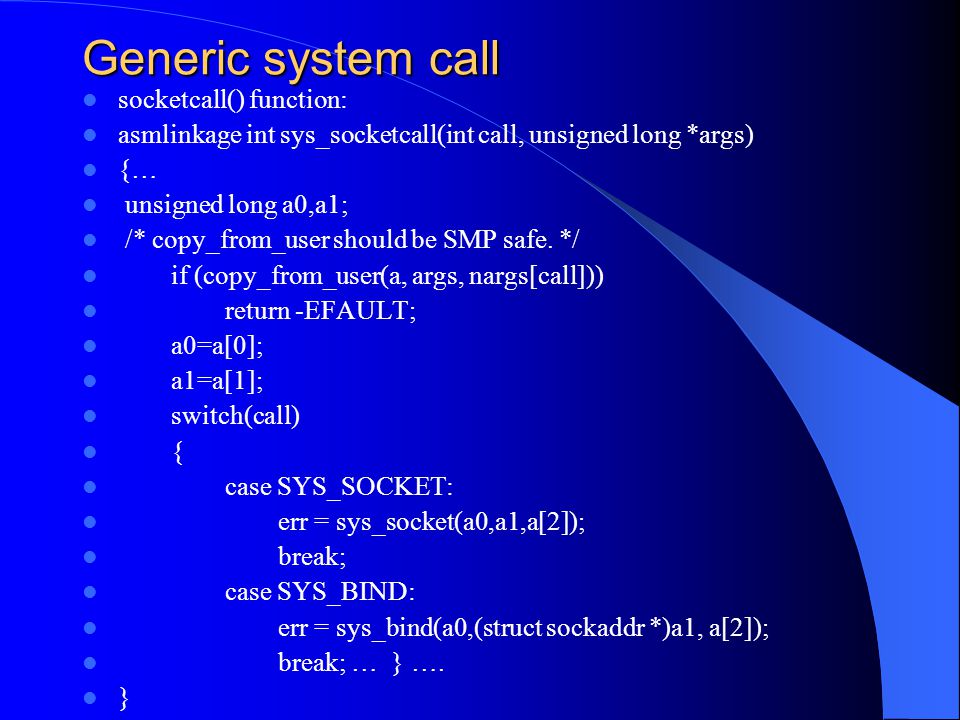 Generic system call

- socketcall() function:
- asmlinkage int sys_socketcall(int call, unsigned long *args)
- {…
- unsigned long a0,a1;
- /* copy_from_user should be SMP safe. */
- if (copy_from_user(a, args, nargs[call]))
- return -EFAULT;
- a0=a[0];
- a1=a[1];
- switch(call)
- {
- case SYS_SOCKET:
- err = sys_socket(a0,a1,a[2]);
- break;
- case SYS_BIND:
- err = sys_bind(a0,(struct sockaddr *)a1, a[2]);
- break; … } ….
- }